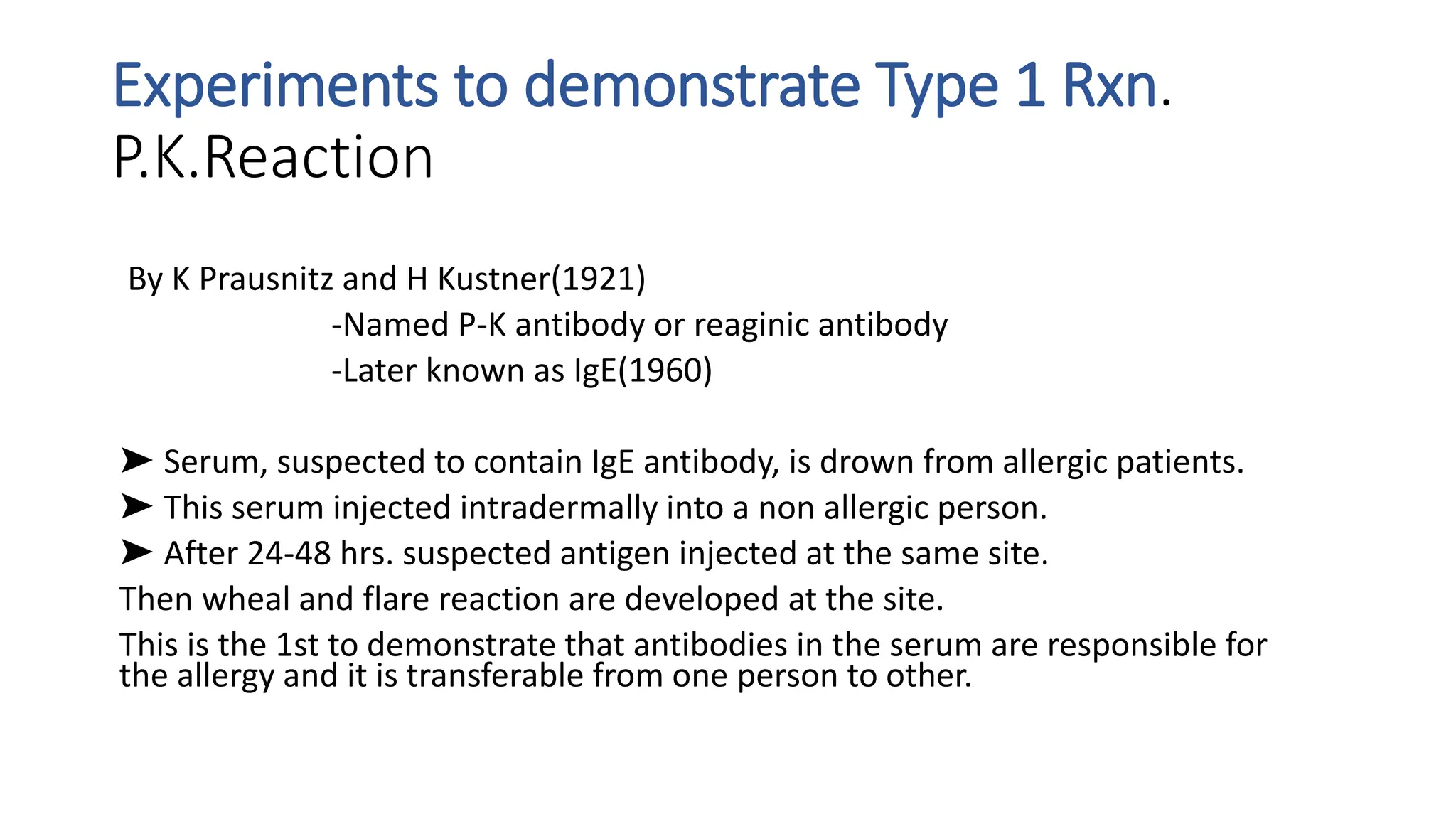 Experiments to demonstrate Type 1 Rxn.
P.K.Reaction

By K Prausnitz and H Kustner(1921)
-Named P-K antibody or reaginic antibody
-Later known as IgE(1960)

➤ Serum, suspected to contain IgE antibody, is drown from allergic patients.
➤ This serum injected intradermally into a non allergic person.
➤ After 24-48 hrs. suspected antigen injected at the same site.
Then wheal and flare reaction are developed at the site.
This is the 1st to demonstrate that antibodies in the serum are responsible for the allergy and it is transferable from one person to other.